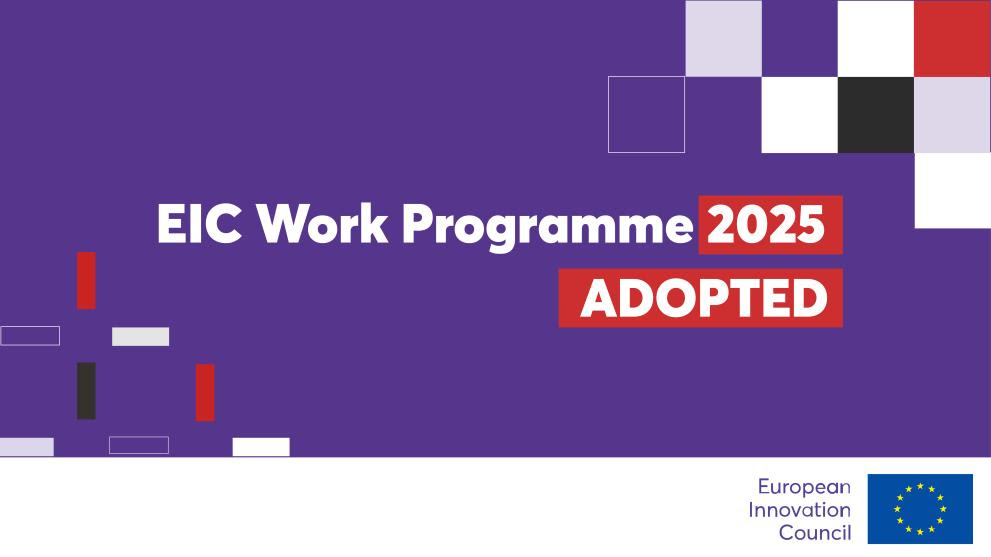 EIC Work Programme 2025
ADOPTED

European
Innovation
Council